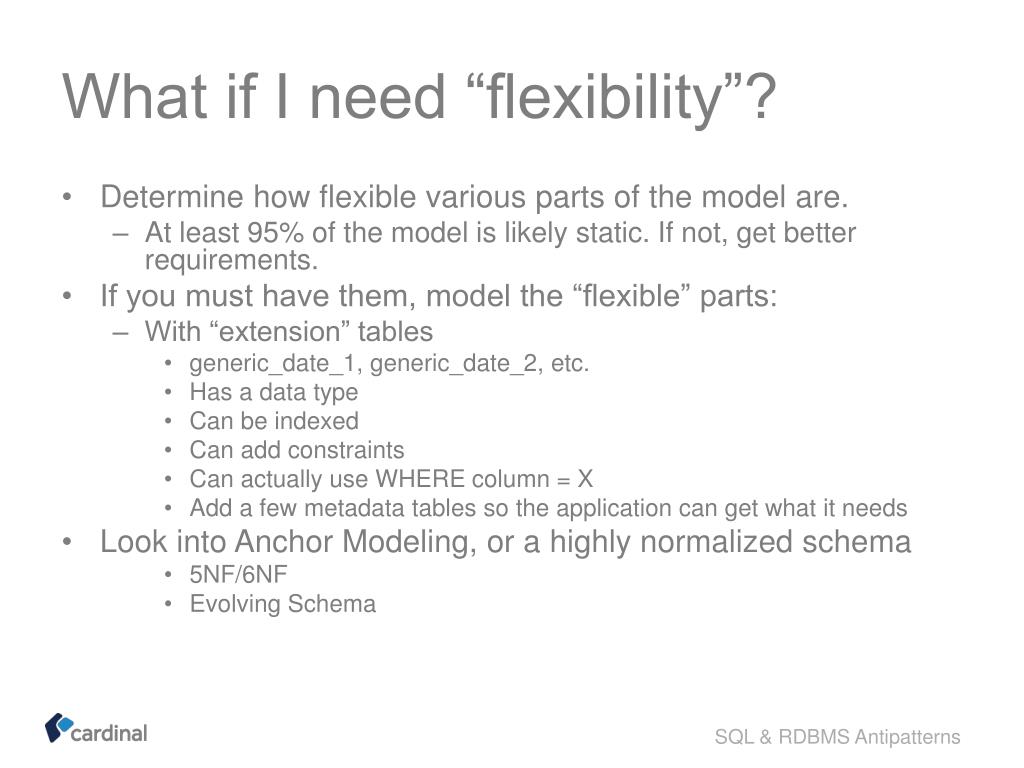 What if I need “flexibility”?

• Determine how flexible various parts of the model are.
– At least 95% of the model is likely static. If not, get better requirements.
• If you must have them, model the “flexible” parts:
– With “extension” tables
• generic_date_1, generic_date_2, etc.
• Has a data type
• Can be indexed
• Can add constraints
• Can actually use WHERE column = X
• Add a few metadata tables so the application can get what it needs
• Look into Anchor Modeling, or a highly normalized schema
• 5NF/6NF
• Evolving Schema

cardinal

SQL & RDBMS Antipatterns